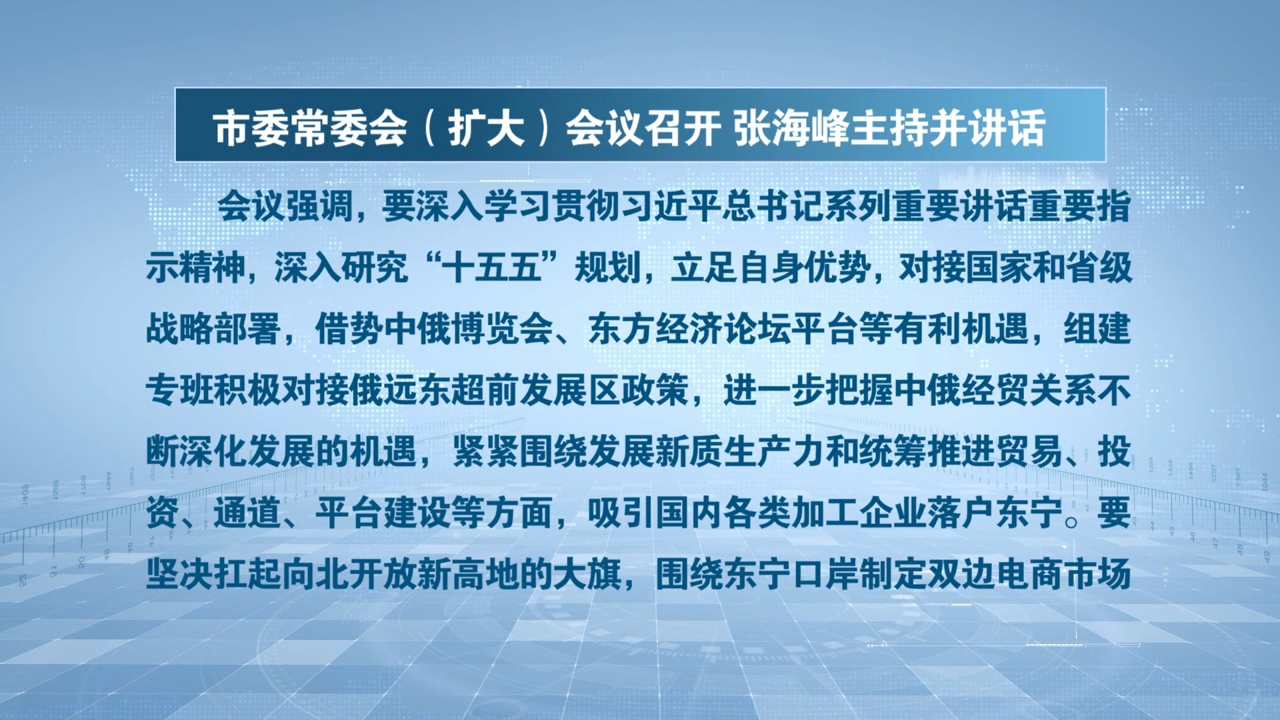 市委常委会（扩大）会议召开 张海峰主持并讲话

会议强调，要深入学习贯彻习近平总书记系列重要讲话重要指示精神，深入研究“十五五”规划，立足自身优势，对接国家和省级战略部署，借势中俄博览会、东方经济论坛平台等有利机遇，组建专班积极对接俄远东超前发展区政策，进一步把握中俄经贸关系不断深化发展的机遇，紧紧围绕发展新质生产力和统筹推进贸易、投资、通道、平台建设等方面，吸引国内各类加工企业落户东宁。要坚决扛起向北开放新高地的大旗，围绕东宁口岸制定双边电商市场